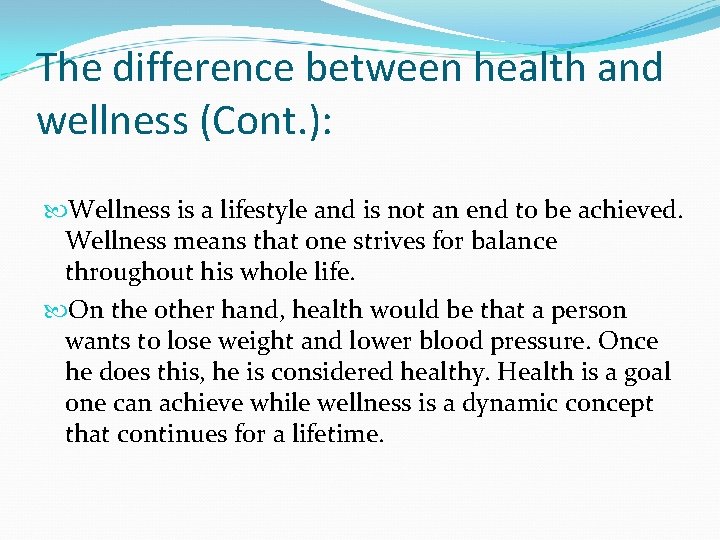 The difference between health and wellness (Cont.):

Wellness is a lifestyle and is not an end to be achieved. Wellness means that one strives for balance throughout his whole life.

On the other hand, health would be that a person wants to lose weight and lower blood pressure. Once he does this, he is considered healthy. Health is a goal one can achieve while wellness is a dynamic concept that continues for a lifetime.